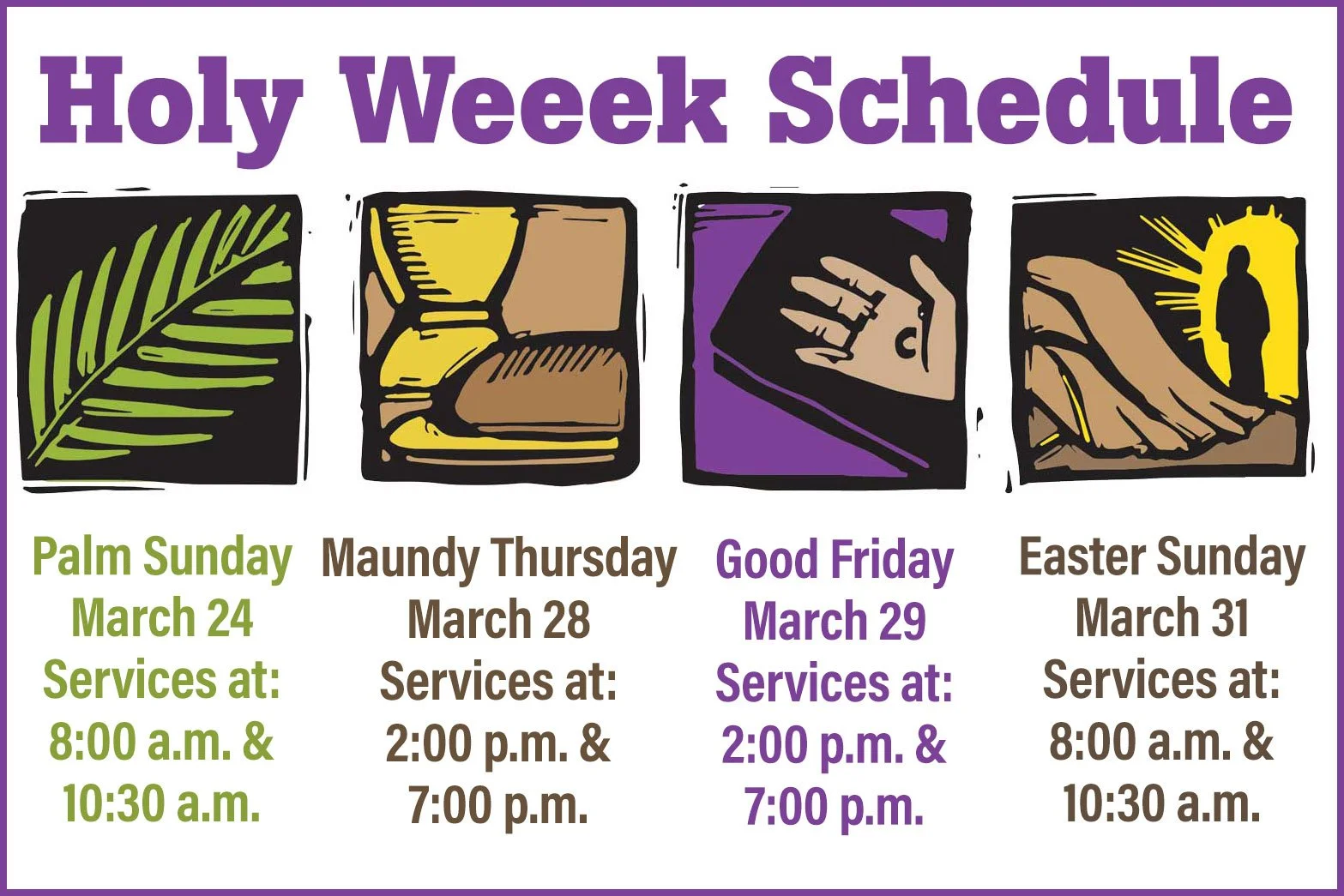 Holy Weeek Schedule

Palm Sunday
March 24
Services at:
8:00 a.m. &
10:30 a.m.

Maundy Thursday
March 28
Services at:
2:00 p.m. &
7:00 p.m.

Good Friday
March 29
Services at:
2:00 p.m. &
7:00 p.m.

Easter Sunday
March 31
Services at:
8:00 a.m. &
10:30 a.m.